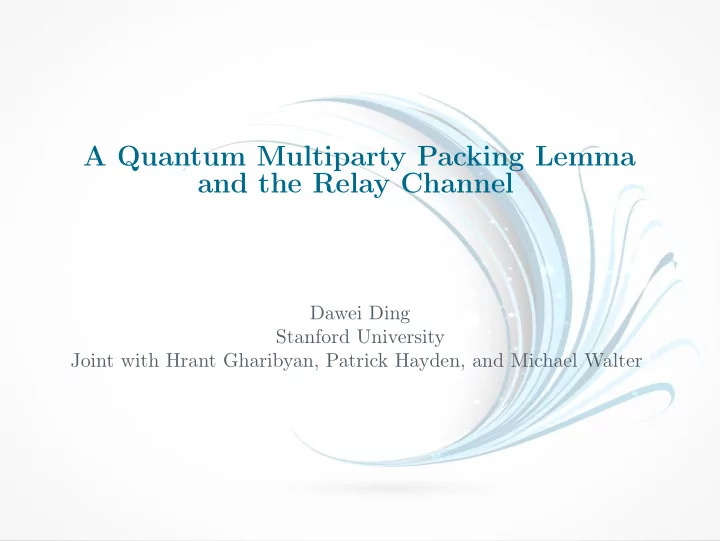 A Quantum Multiparty Packing Lemma and the Relay Channel

Dawei Ding
Stanford University
Joint with Hrant Gharibyan, Patrick Hayden, and Michael Walter